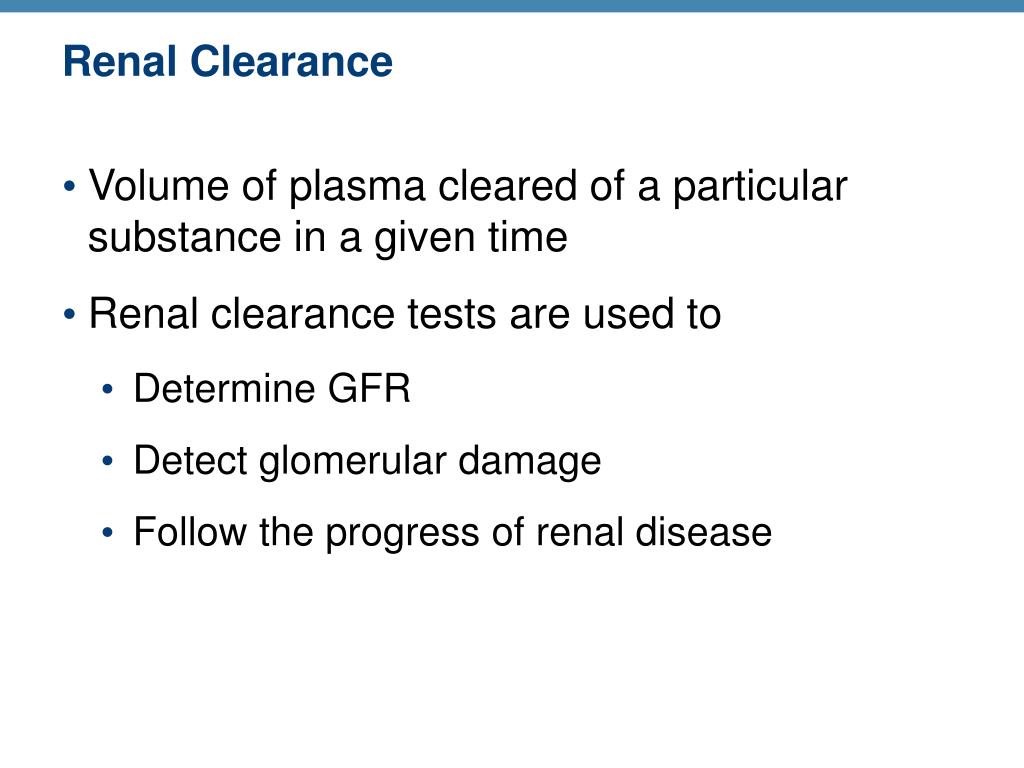 Renal Clearance

• Volume of plasma cleared of a particular substance in a given time

• Renal clearance tests are used to

• Determine GFR

• Detect glomerular damage

• Follow the progress of renal disease